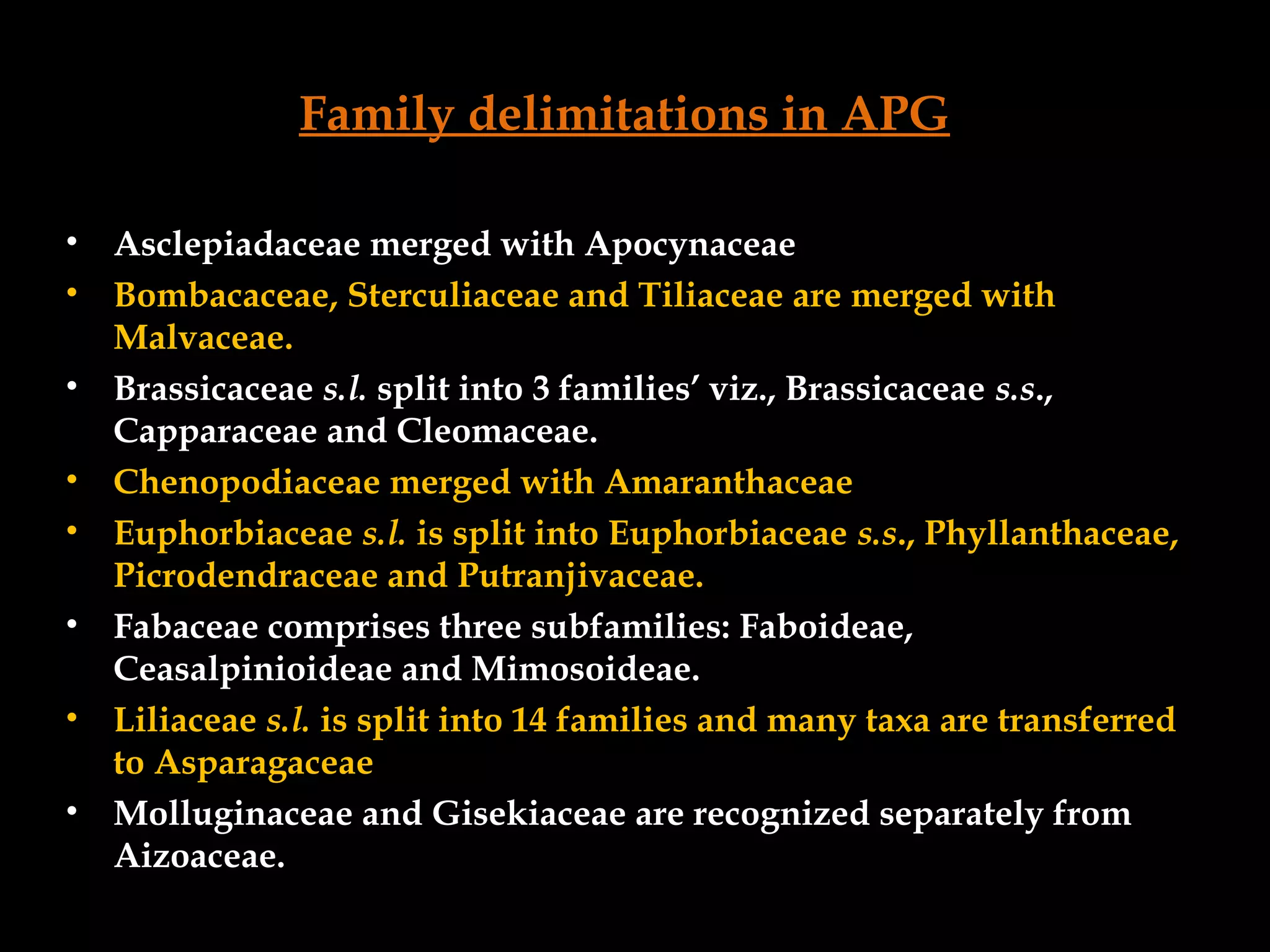 Family delimitations in APG

• Asclepiadaceae merged with Apocynaceae
• Bombacaceae, Sterculiaceae and Tiliaceae are merged with Malvaceae.
• Brassicaceae s.l. split into 3 families' viz., Brassicaceae s.s., Capparaceae and Cleomaceae.
• Chenopodiaceae merged with Amaranthaceae
• Euphorbiaceae s.l. is split into Euphorbiaceae s.s., Phyllanthaceae, Picrodendraceae and Putranjivaceae.
• Fabaceae comprises three subfamilies: Faboideae, Ceasalpinioideae and Mimosoideae.
• Liliaceae s.l. is split into 14 families and many taxa are transferred to Asparagaceae
• Molluginaceae and Gisekiaceae are recognized separately from Aizoaceae.